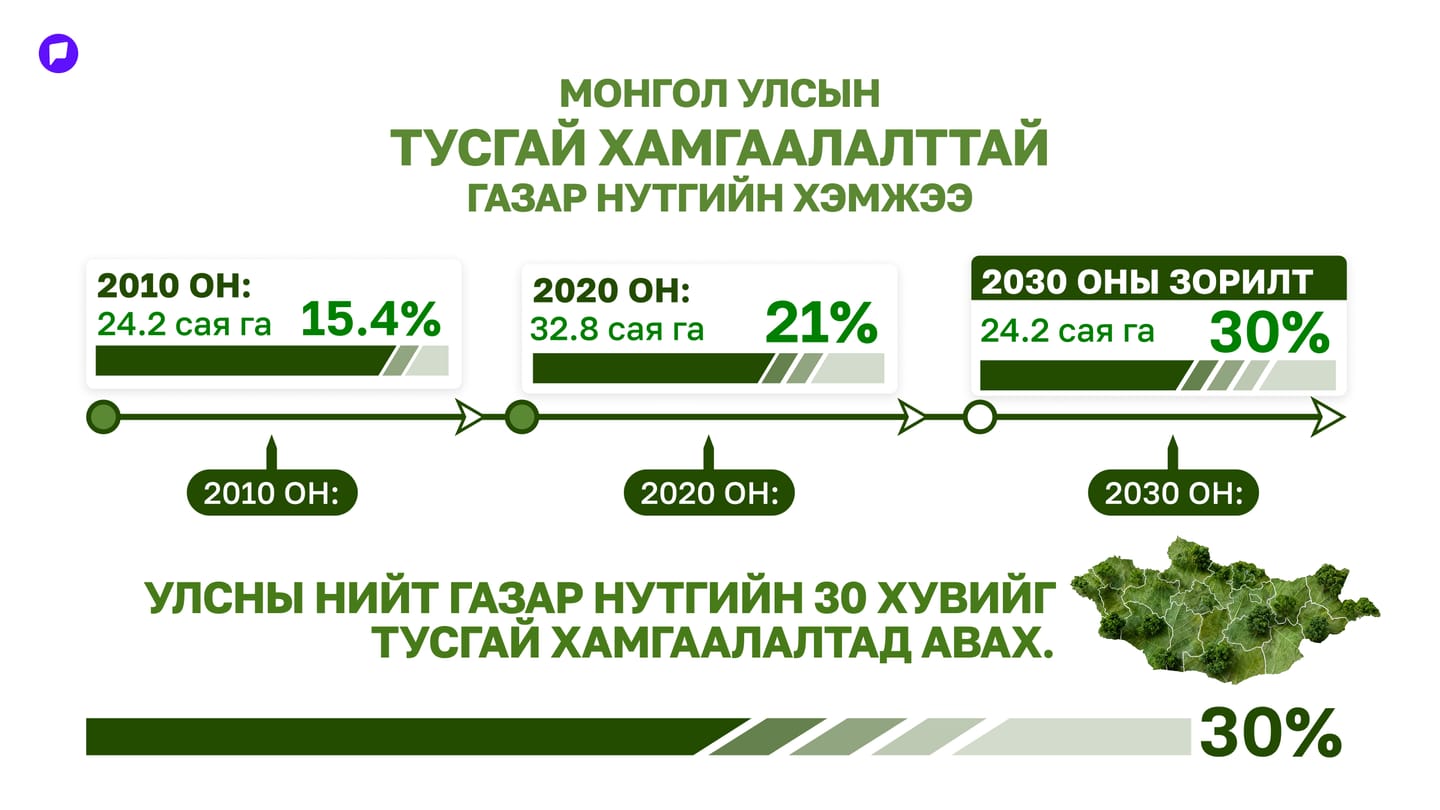 МОНГОЛ УЛСЫН
ТУСГАЙ ХАМГААЛАЛТТАЙ
ГАЗАР НУТГИЙН ХЭМЖЭЭ

2010 ОН:
24.2 сая га 15.4%

2020 ОН:
32.8 сая га 21%

2030 ОНЫ ЗОРИЛТ
24.2 сая га 30%

2010 ОН:

2020 ОН:

2030 ОН:

УЛСНЫ НИЙТ ГАЗАР НУТГИЙН 30 ХУВИЙГ ТУСГАЙ ХАМГААЛАЛТАД АВАХ.

30%